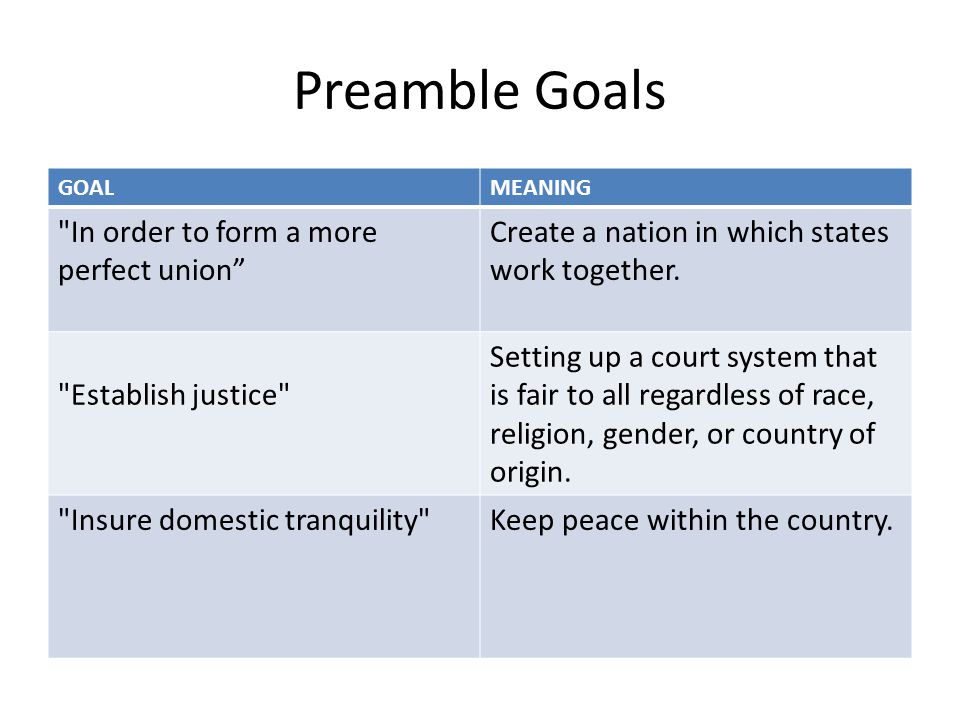 Preamble Goals

| GOAL | MEANING |
|---|---|
| "In order to form a more perfect union” | Create a nation in which states work together. |
| "Establish justice" | Setting up a court system that is fair to all regardless of race, religion, gender, or country of origin. |
| "Insure domestic tranquility" | Keep peace within the country. |